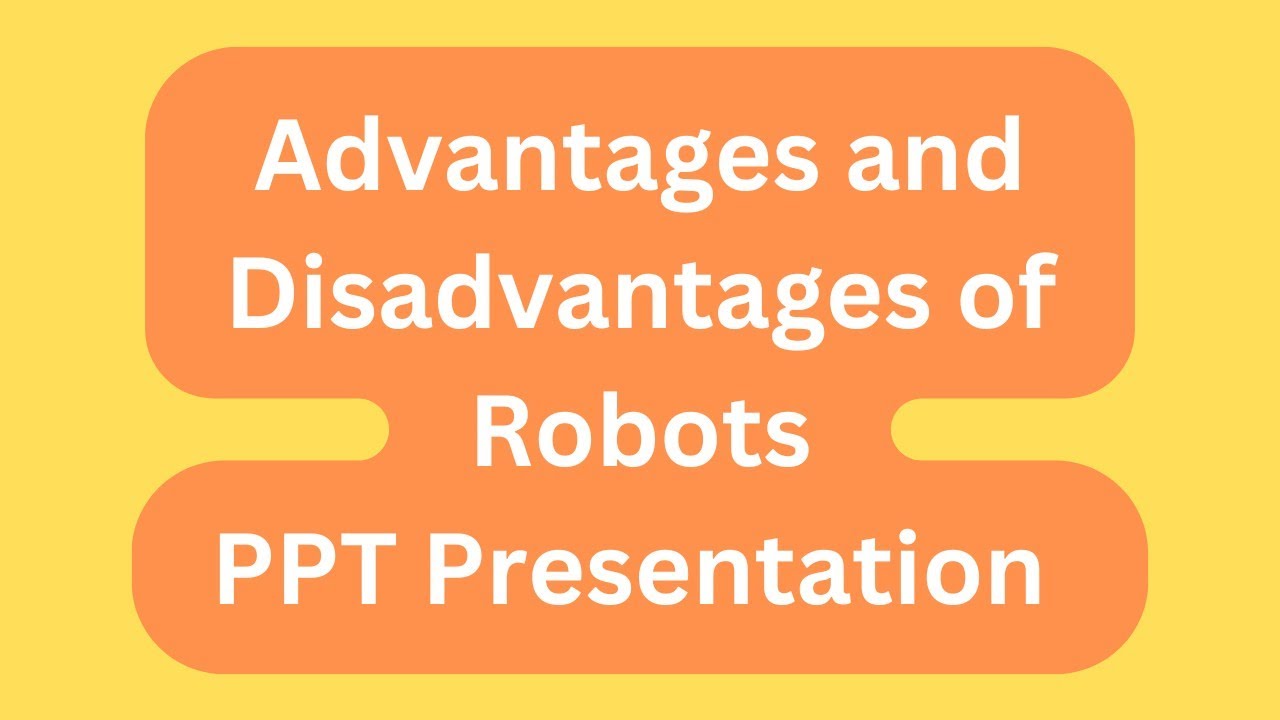 Advantages and Disadvantages of Robots
PPT Presentation